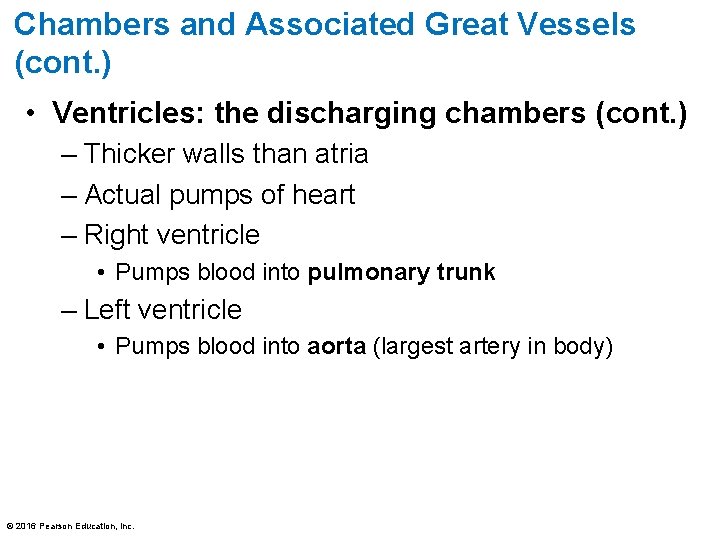 Chambers and Associated Great Vessels (cont.)

• Ventricles: the discharging chambers (cont.)
– Thicker walls than atria
– Actual pumps of heart
– Right ventricle
• Pumps blood into pulmonary trunk
– Left ventricle
• Pumps blood into aorta (largest artery in body)

© 2016 Pearson Education, Inc.